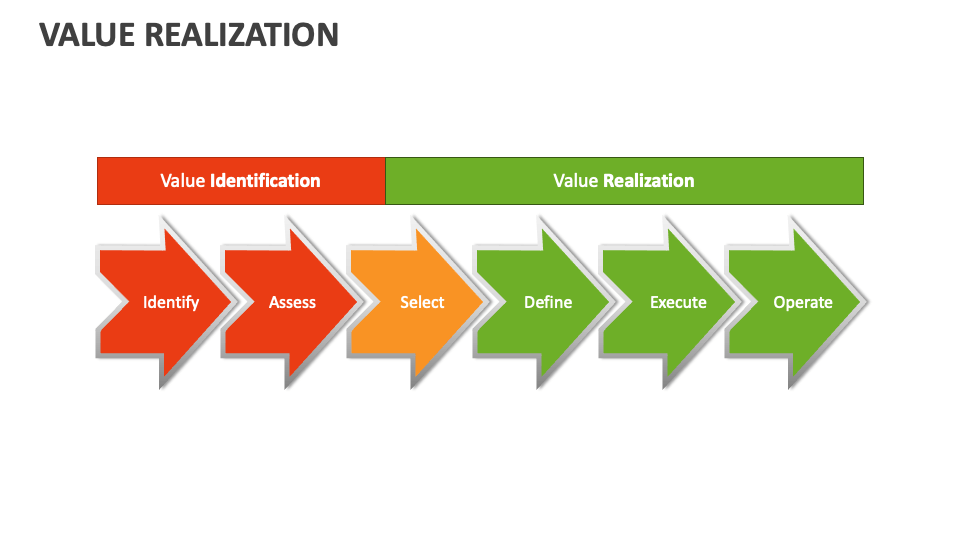 VALUE REALIZATION

Value Identification

Value Realization

Identify

Assess

Select

Define

Execute

Operate